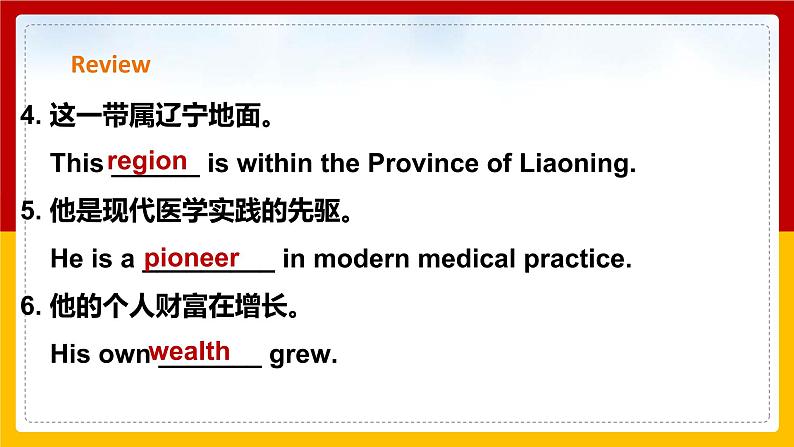 Review

4. 这一带属辽宁地面。

This region is within the Province of Liaoning.

5. 他是现代医学实践的先驱。

He is a pioneer in modern medical practice.

6. 他的个人财富在增长。

His own wealth grew.